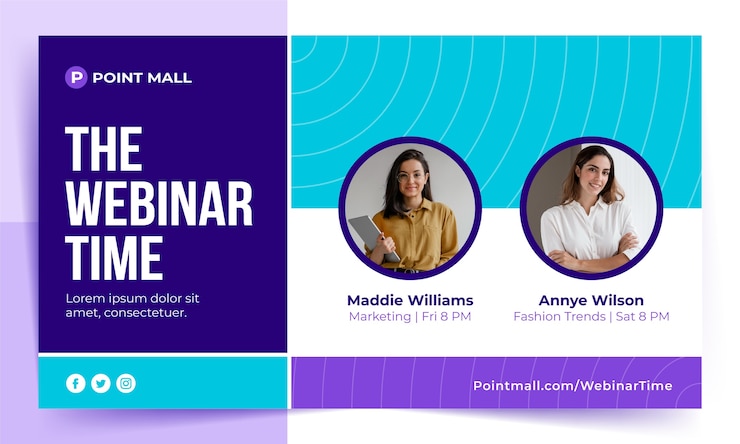 P POINT MALL

THE WEBINAR TIME

Lorem ipsum dolor sit amet, consectetuer.

Maddie Williams
Marketing | Fri 8 PM

Annye Wilson
Fashion Trends | Sat 8 PM

Pointmall.com/WebinarTime